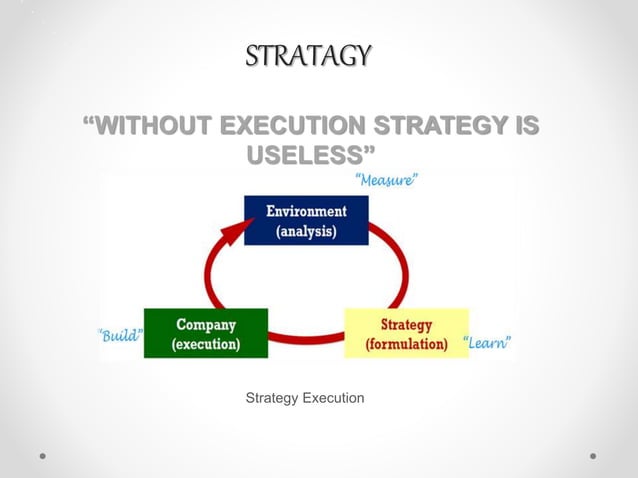 STRATAGY

“WITHOUT EXECUTION STRATEGY IS USELESS”

“Measure”

Environment (analysis)

“Build”

Company (execution)

Strategy (formulation)

“Learn”

Strategy Execution